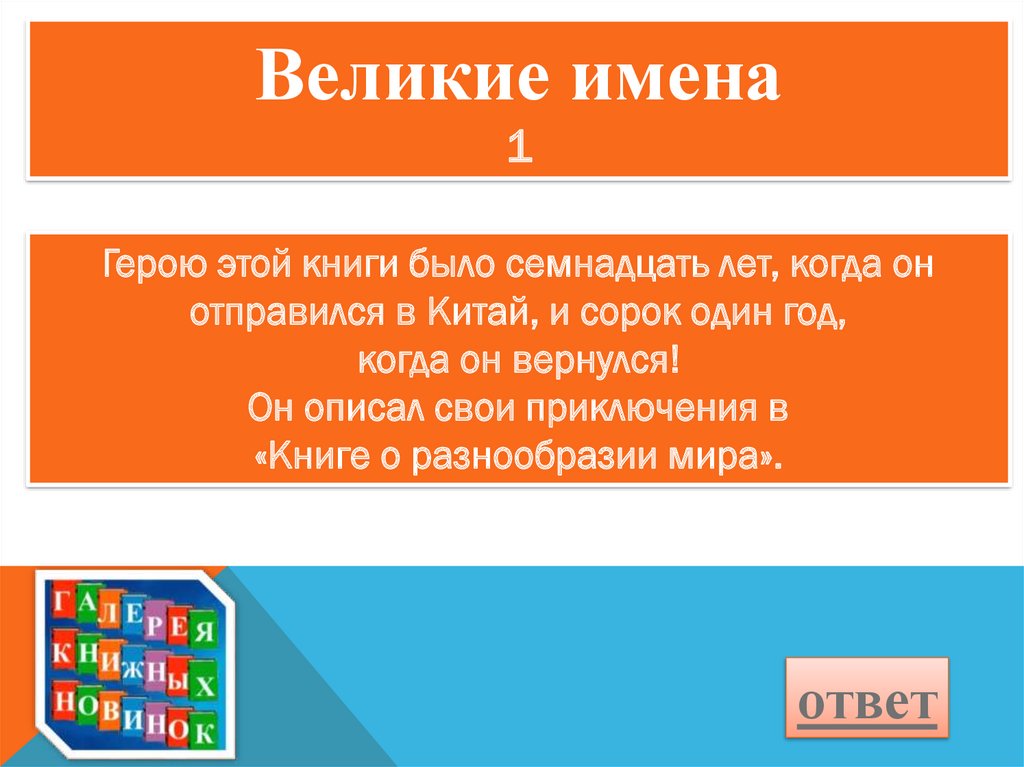 Великие имена
1

Герою этой книги было семнадцать лет, когда он отправился в Китай, и сорок один год, когда он вернулся!
Он описал свои приключения в «Книге о разнообразии мира».

ГАЛЕРЕЯ
КНИЖНЫХ
НОВИНОК

ответ